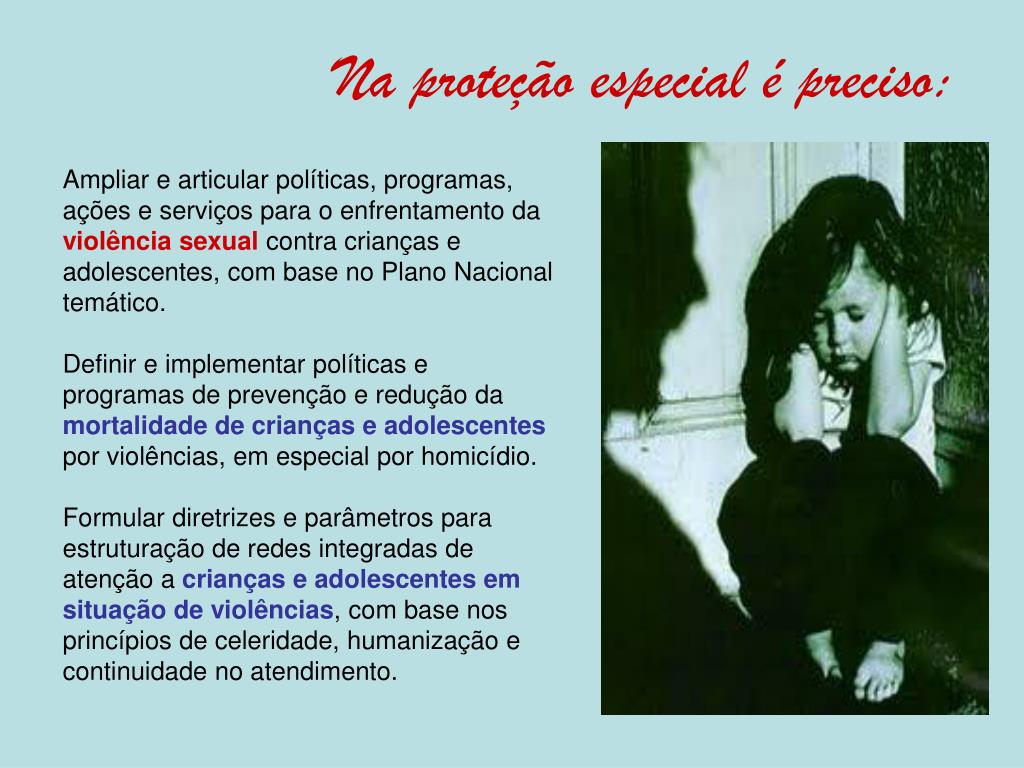 Na proteção especial é preciso:

Ampliar e articular políticas, programas, ações e serviços para o enfrentamento da violência sexual contra crianças e adolescentes, com base no Plano Nacional temático.

Definir e implementar políticas e programas de prevenção e redução da mortalidade de crianças e adolescentes por violências, em especial por homicídio.

Formular diretrizes e parâmetros para estruturação de redes integradas de atenção a crianças e adolescentes em situação de violências, com base nos princípios de celeridade, humanização e continuidade no atendimento.